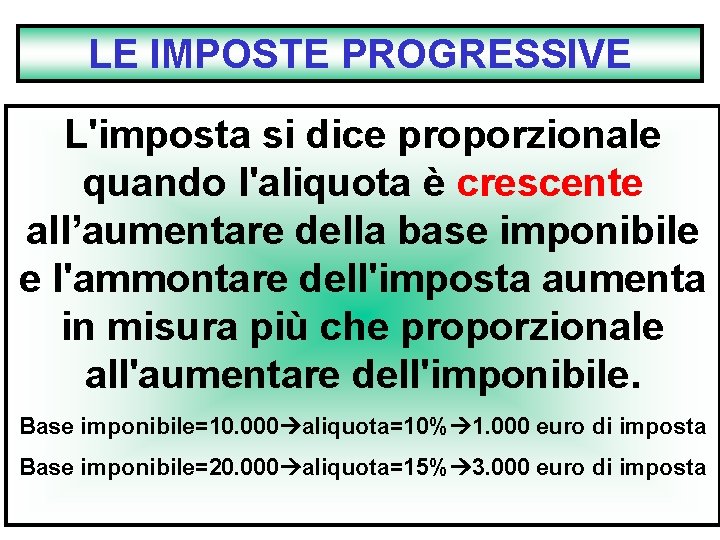 LE IMPOSTE PROGRESSIVE

L'imposta si dice proporzionale quando l'aliquota è crescente all’aumentare della base imponibile e l'ammontare dell'imposta aumenta in misura più che proporzionale all'aumentare dell'imponibile.

Base imponibile=10.000→aliquota=10%→1.000 euro di imposta

Base imponibile=20.000→aliquota=15%→3.000 euro di imposta